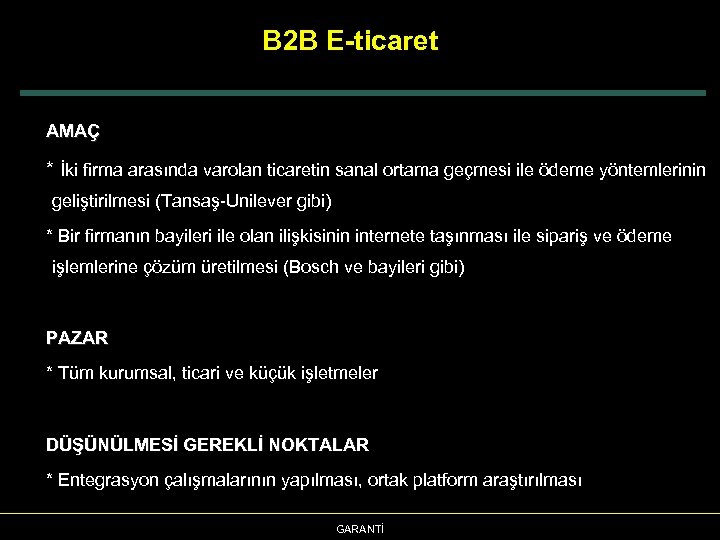 B2B E-ticaret

AMAÇ

* İki firma arasında varolan ticaretin sanal ortama geçmesi ile ödeme yöntemlerinin geliştirilmesi (Tansaş-Unilever gibi)

* Bir firmanın bayileri ile olan ilişkisinin internete taşınması ile sipariş ve ödeme işlemlerine çözüm üretilmesi (Bosch ve bayileri gibi)

PAZAR

* Tüm kurumsal, ticari ve küçük işletmeler

DÜŞÜNÜLMESİ GEREKLİ NOKTALAR

* Entegrasyon çalışmalarının yapılması, ortak platform araştırılması

GARANTİ